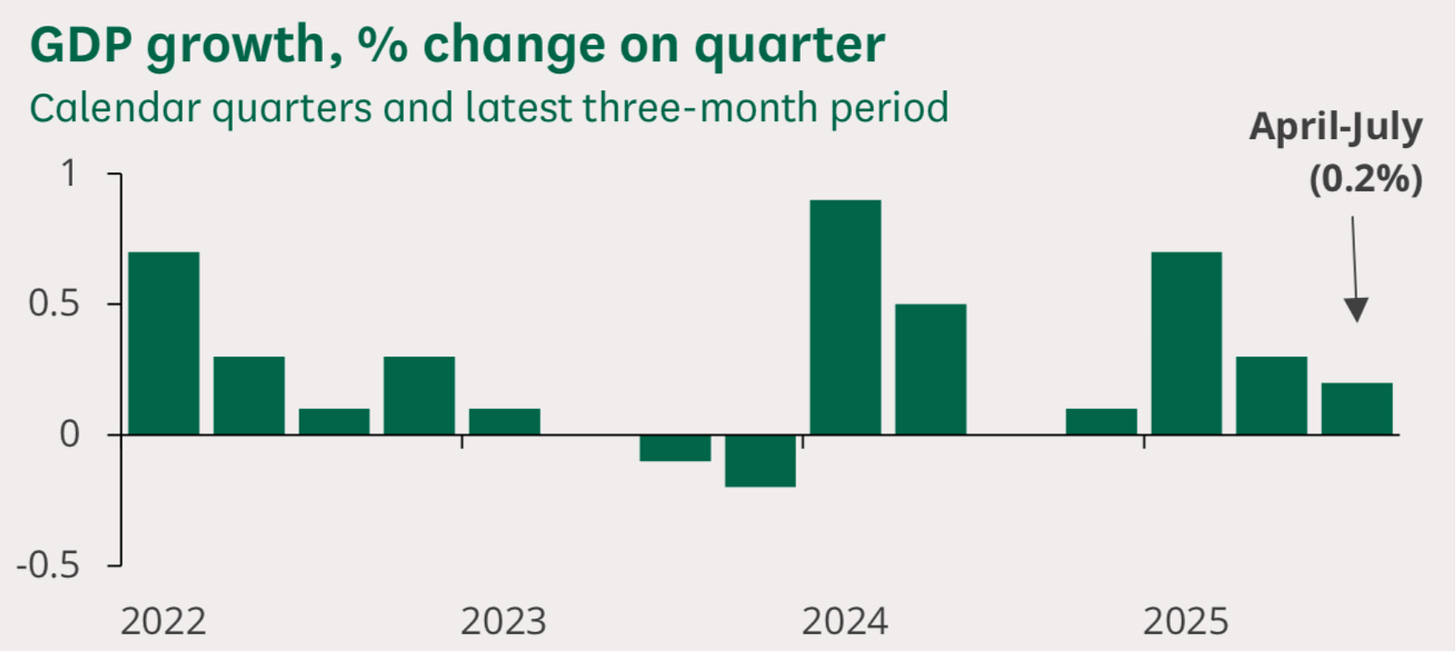 GDP growth, % change on quarter
Calendar quarters and latest three-month period

April-July
(0.2%)

1
0.5
0
-0.5

2022
2023
2024
2025